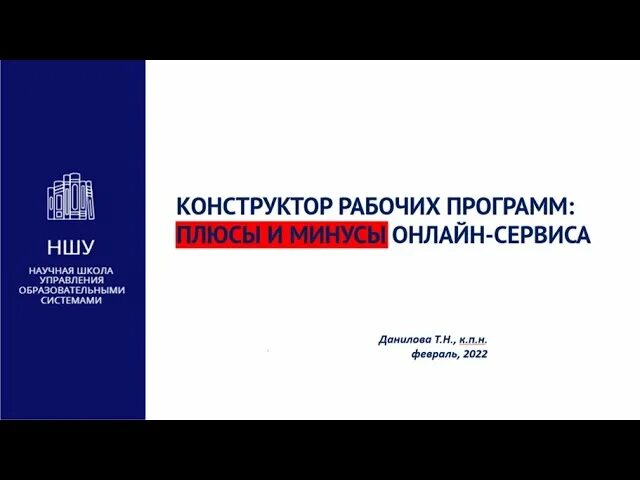 НШУ

НАУЧНАЯ ШКОЛА УПРАВЛЕНИЯ ОБРАЗОВАТЕЛЬНЫМИ СИСТЕМАМИ

КОНСТРУКТОР РАБОЧИХ ПРОГРАММ: ПЛЮСЫ И МИНУСЫ ОНЛАЙН-СЕРВИСА

Данилова Т.Н., к.п.н.
февраль, 2022